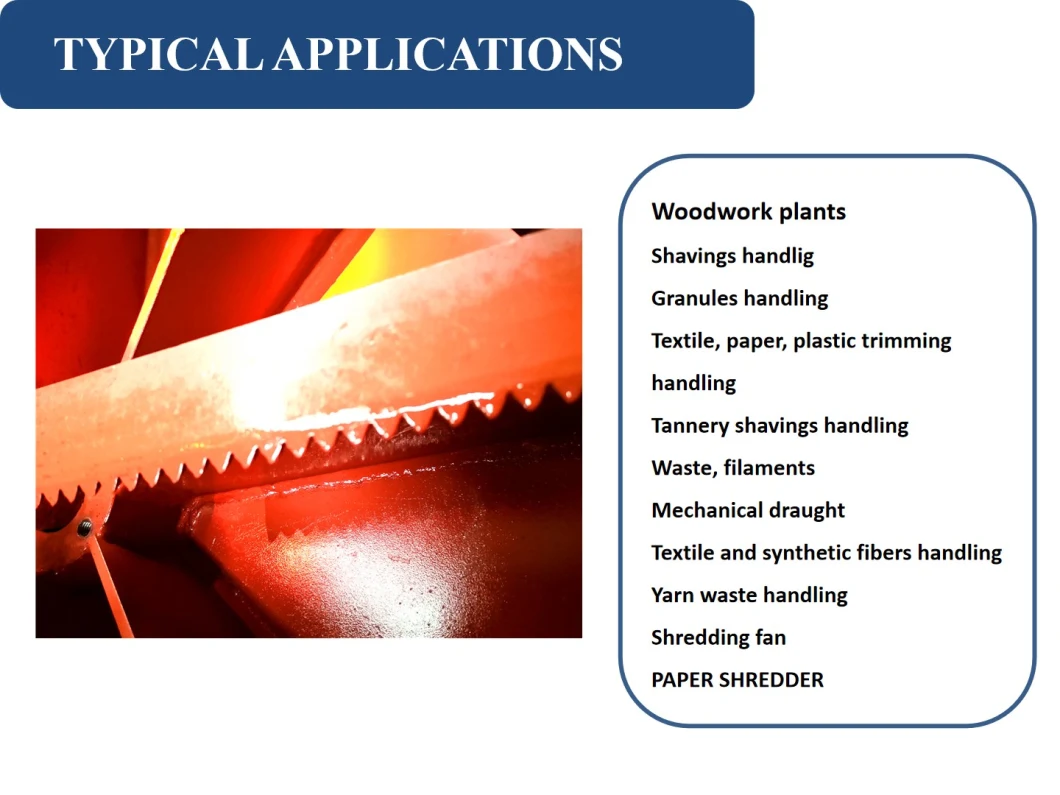 TYPICAL APPLICATIONS

Woodwork plants
Shavings handlig
Granules handling
Textile, paper, plastic trimming handling
Tannery shavings handling
Waste, filaments
Mechanical draught
Textile and synthetic fibers handling
Yarn waste handling
Shredding fan
PAPER SHREDDER